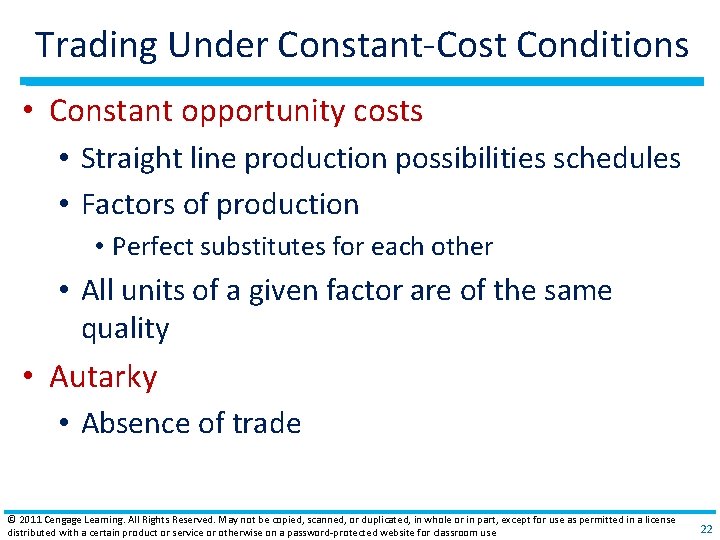 Trading Under Constant-Cost Conditions

• Constant opportunity costs
  • Straight line production possibilities schedules
  • Factors of production
    • Perfect substitutes for each other
  • All units of a given factor are of the same quality
• Autarky
  • Absence of trade

© 2011 Cengage Learning. All Rights Reserved. May not be copied, scanned, or duplicated, in whole or in part, except for use as permitted in a license distributed with a certain product or service or otherwise on a password-protected website for classroom use

22